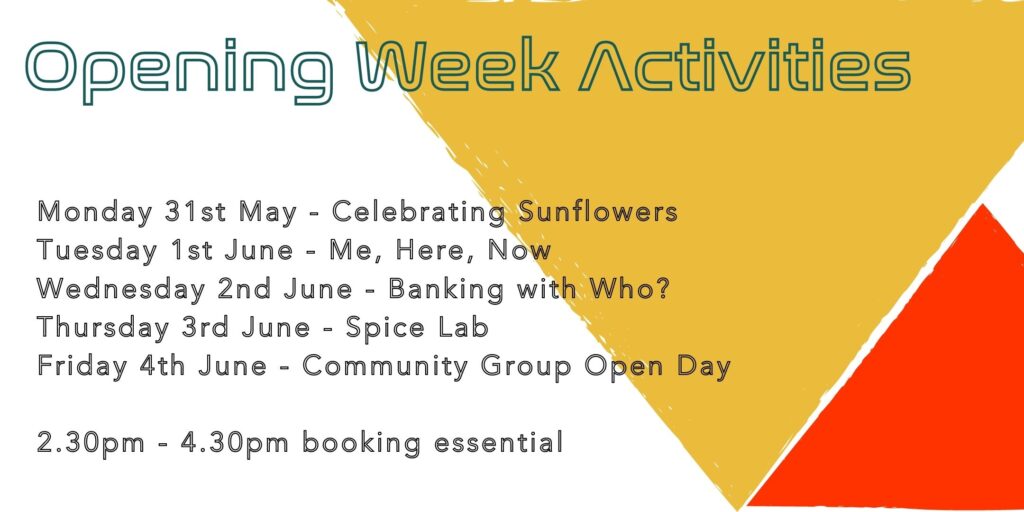 Opening Week Activities

Monday 31st May - Celebrating Sunflowers
Tuesday 1st June - Me, Here, Now
Wednesday 2nd June - Banking with Who?
Thursday 3rd June - Spice Lab
Friday 4th June - Community Group Open Day

2.30pm - 4.30pm booking essential